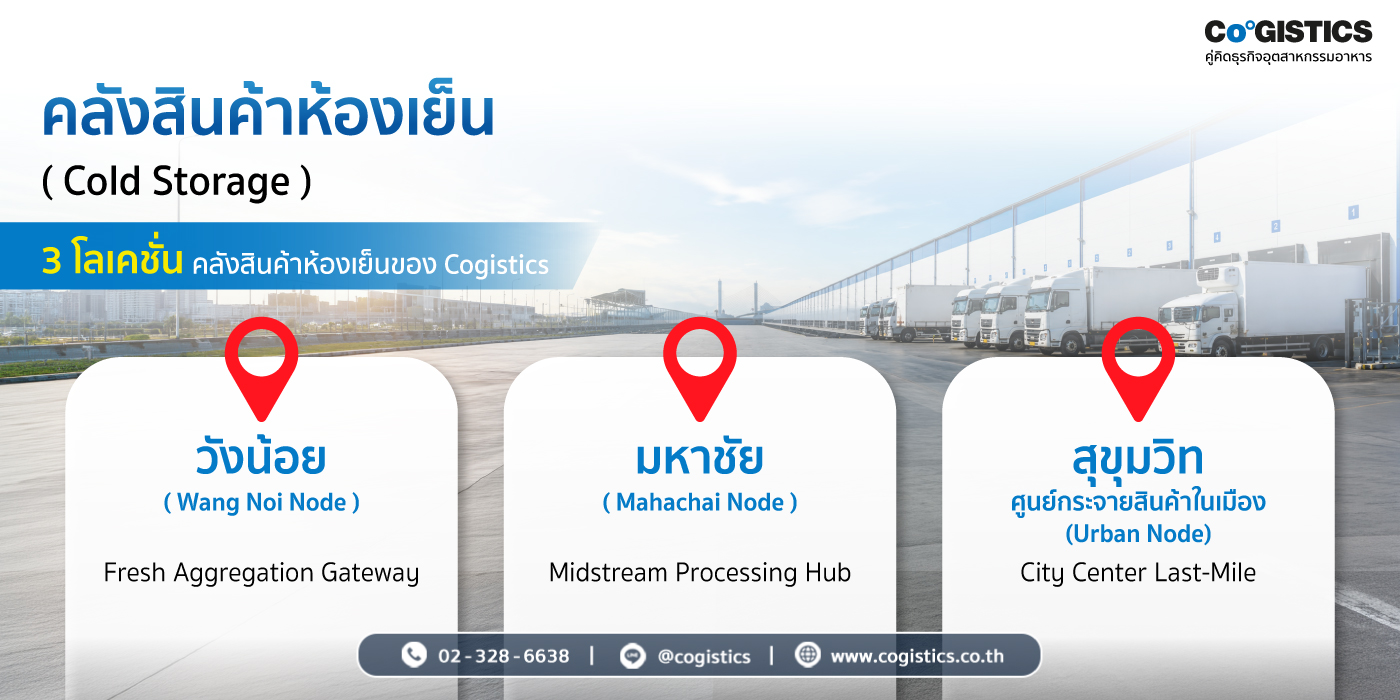 CO°GISTICS
คู่คิดธุรกิจอุตสาหกรรมอาหาร

คลังสินค้าห้องเย็น
( Cold Storage )

3 โลเคชั่น คลังสินค้าห้องเย็นของ Cogistics

วังน้อย
( Wang Noi Node )
Fresh Aggregation Gateway

มหาชัย
( Mahachai Node )
Midstream Processing Hub

สุขุมวิท
ศูนย์กระจายสินค้าในเมือง
(Urban Node)
City Center Last-Mile

02 - 328 - 6638 | @cogistics | www.cogistics.co.th